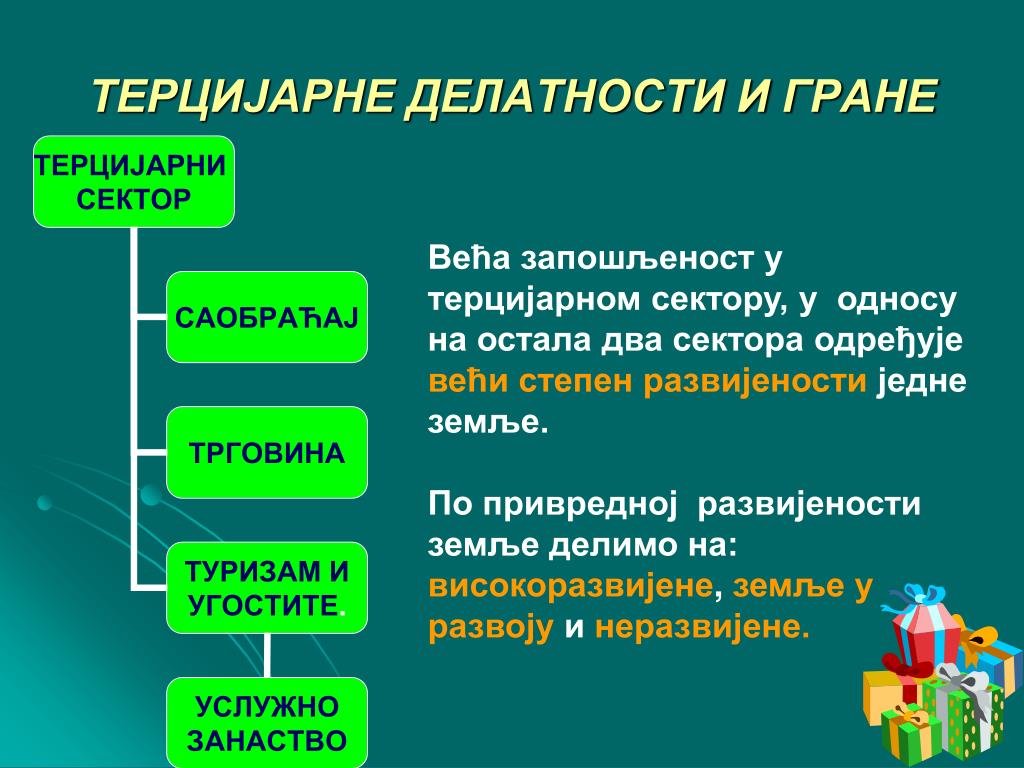 ТЕРЦИЈАРНЕ ДЕЛАТНОСТИ И ГРАНЕ

ТЕРЦИЈАРНИ СЕКТОР

САОБРАЋАЈ

ТРГОВИНА

ТУРИЗАМ И УГОСТИТЕ.

УСЛУЖНО ЗАНАСТВО

Већа запошљеност у терцијарном сектору, у односу на остала два сектора одређује већи степен развијености једне земље.

По привредној развијености земље делимо на: високоразвијене, земље у развоју и неразвијене.